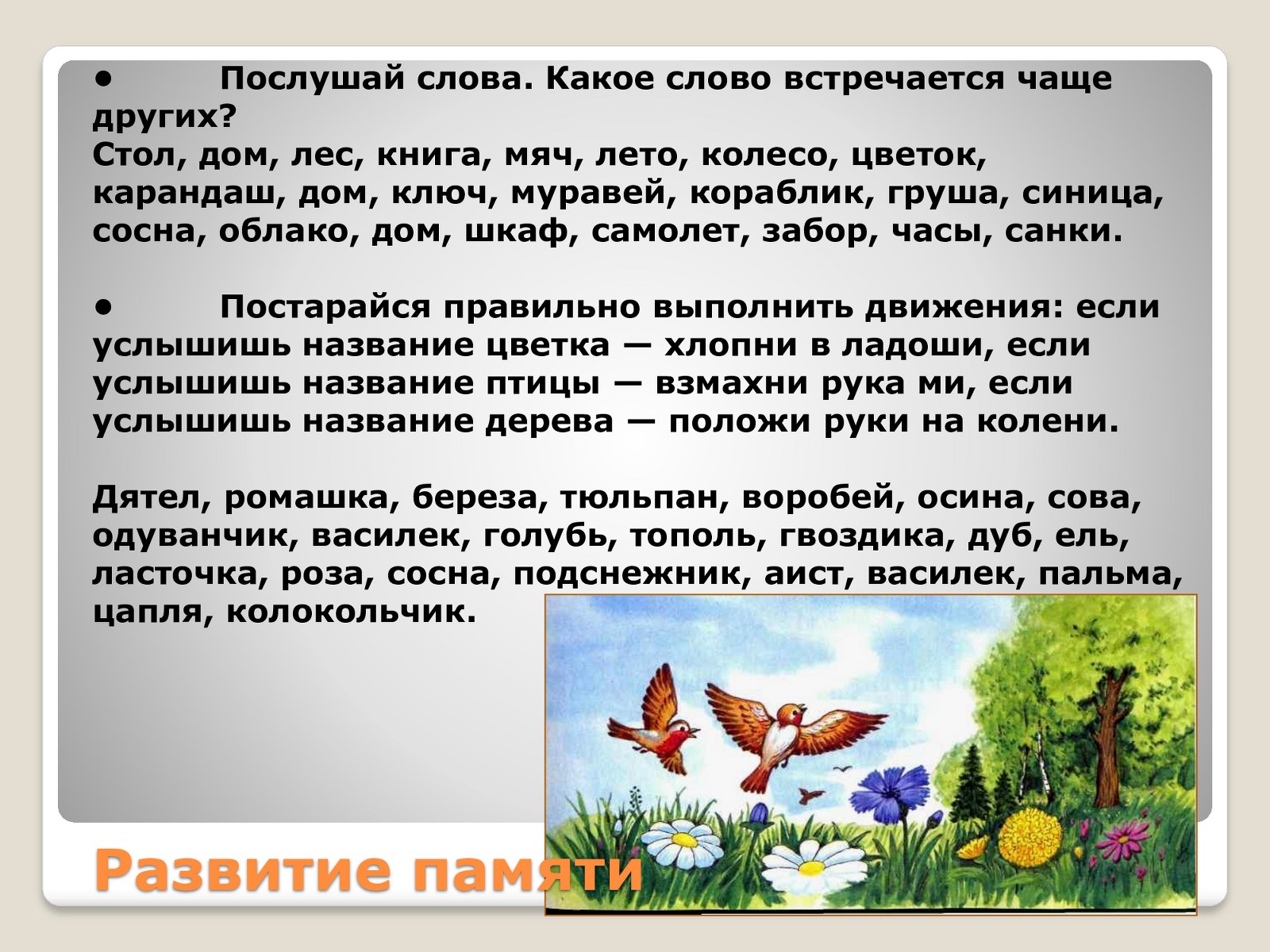 • Послушай слова. Какое слово встречается чаще других?
Стол, дом, лес, книга, мяч, лето, колесо, цветок, карандаш, дом, ключ, муравей, кораблик, груша, синица, сосна, облако, дом, шкаф, самолет, забор, часы, санки.

• Постарайся правильно выполнить движения: если услышишь название цветка — хлопни в ладоши, если услышишь название птицы — взмахни рука ми, если услышишь название дерева — положи руки на колени.

Дятел, ромашка, береза, тюльпан, воробей, осина, сова, одуванчик, василек, голубь, тополь, гвоздика, дуб, ель, ласточка, роза, сосна, подснежник, аист, василек, пальма, цапля, колокольчик.

Развитие памяти